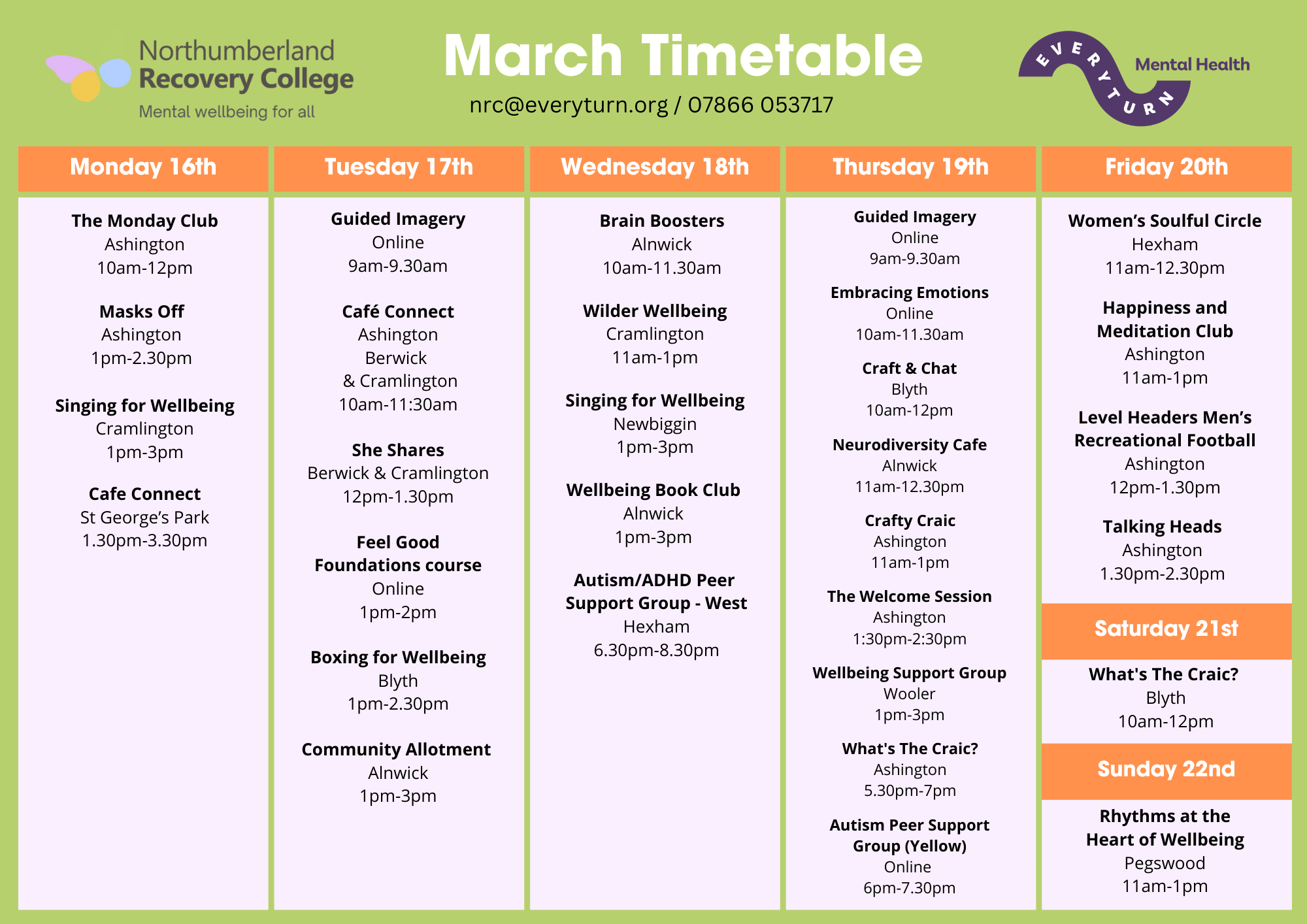 Northumberland Recovery College
Mental wellbeing for all

March Timetable
nrc@everyturn.org / 07866 053717

EVERYTURN Mental Health

Monday 16th

The Monday Club
Ashington
10am-12pm

Masks Off
Ashington
1pm-2.30pm

Singing for Wellbeing
Cramlington
1pm-3pm

Cafe Connect
St George's Park
1.30pm-3.30pm

Tuesday 17th

Guided Imagery
Online
9am-9.30am

Café Connect
Ashington
Berwick
& Cramlington
10am-11:30am

She Shares
Berwick & Cramlington
12pm-1.30pm

Feel Good Foundations course
Online
1pm-2pm

Boxing for Wellbeing
Blyth
1pm-2.30pm

Community Allotment
Alnwick
1pm-3pm

Wednesday 18th

Brain Boosters
Alnwick
10am-11.30am

Wilder Wellbeing
Cramlington
11am-1pm

Singing for Wellbeing
Newbiggin
1pm-3pm

Wellbeing Book Club
Alnwick
1pm-3pm

Autism/ADHD Peer Support Group - West
Hexham
6.30pm-8.30pm

Thursday 19th

Guided Imagery
Online
9am-9.30am

Embracing Emotions
Online
10am-11.30am

Craft & Chat
Blyth
10am-12pm

Neurodiversity Cafe
Alnwick
11am-12.30pm

Crafty Craic
Ashington
11am-1pm

The Welcome Session
Ashington
1:30pm-2:30pm

Wellbeing Support Group
Wooler
1pm-3pm

What's The Craic?
Ashington
5.30pm-7pm

Autism Peer Support Group (Yellow)
Online
6pm-7.30pm

Friday 20th

Women's Soulful Circle
Hexham
11am-12.30pm

Happiness and Meditation Club
Ashington
11am-1pm

Level Headers Men's Recreational Football
Ashington
12pm-1.30pm

Talking Heads
Ashington
1.30pm-2.30pm

Saturday 21st

What's The Craic?
Blyth
10am-12pm

Sunday 22nd

Rhythms at the Heart of Wellbeing
Pegswood
11am-1pm